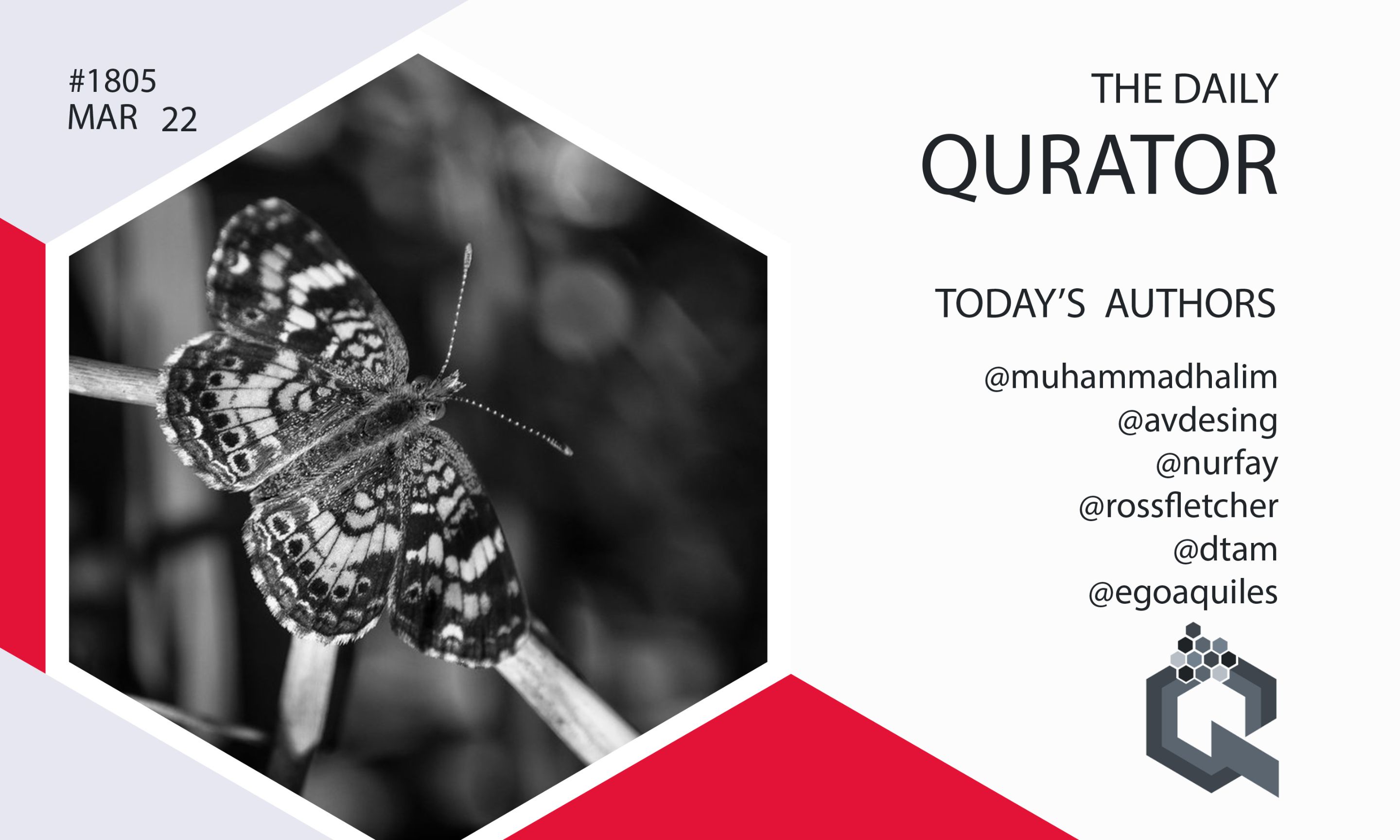 #1805
MAR 22

THE DAILY
QURATOR

TODAY'S AUTHORS

@muhammadhalim
@avdesing
@nurfay
@rossfletcher
@dtam
@egoaquiles